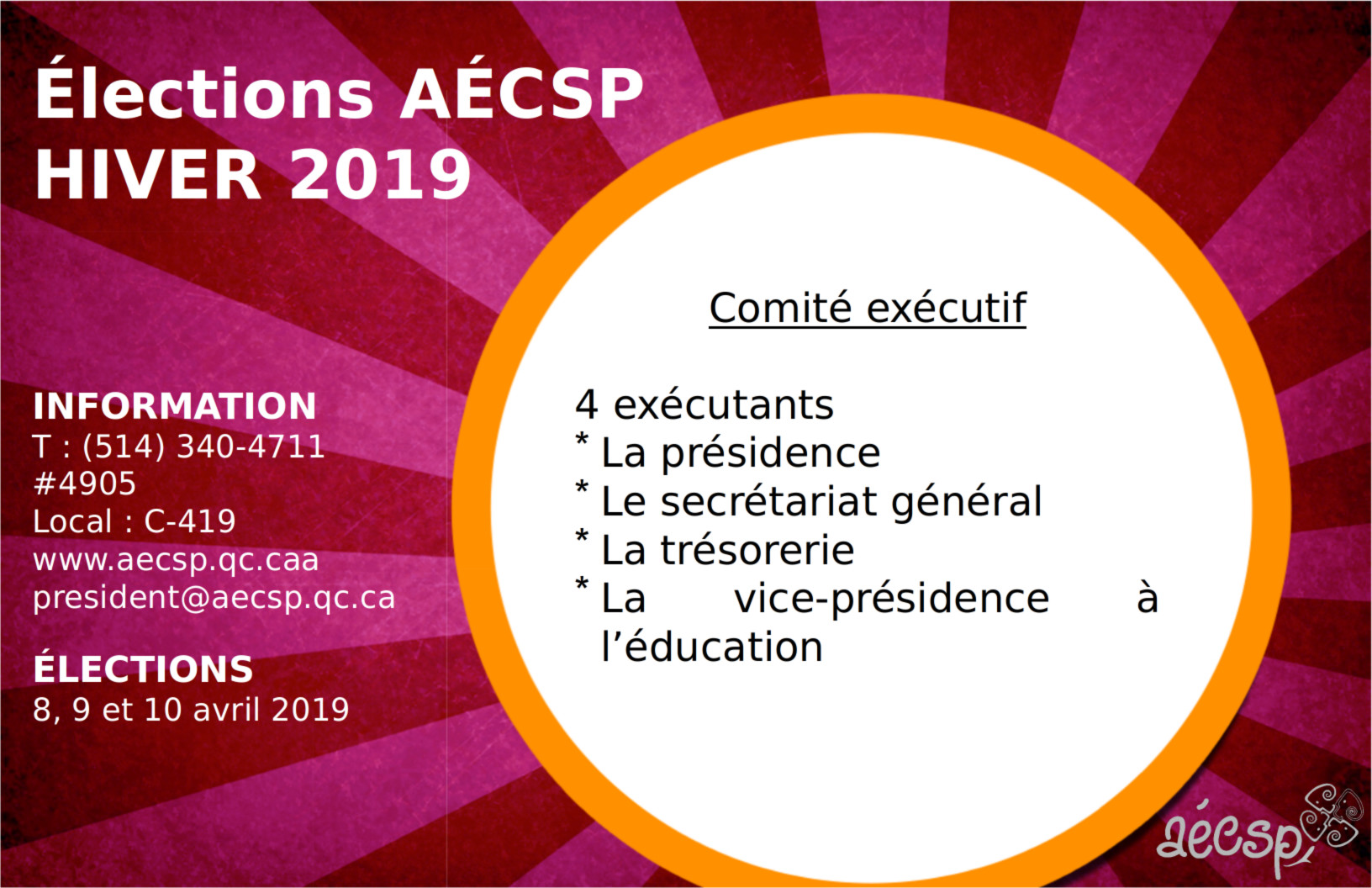 Élections AÉCSP
HIVER 2019

INFORMATION
T : (514) 340-4711
#4905
Local : C-419
www.aecsp.qc.caa
president@aecsp.qc.ca

ÉLECTIONS
8, 9 et 10 avril 2019

Comité exécutif

4 exécutants
* La présidence
* Le secrétariat général
* La trésorerie
* La vice-présidence à l'éducation

aécsp